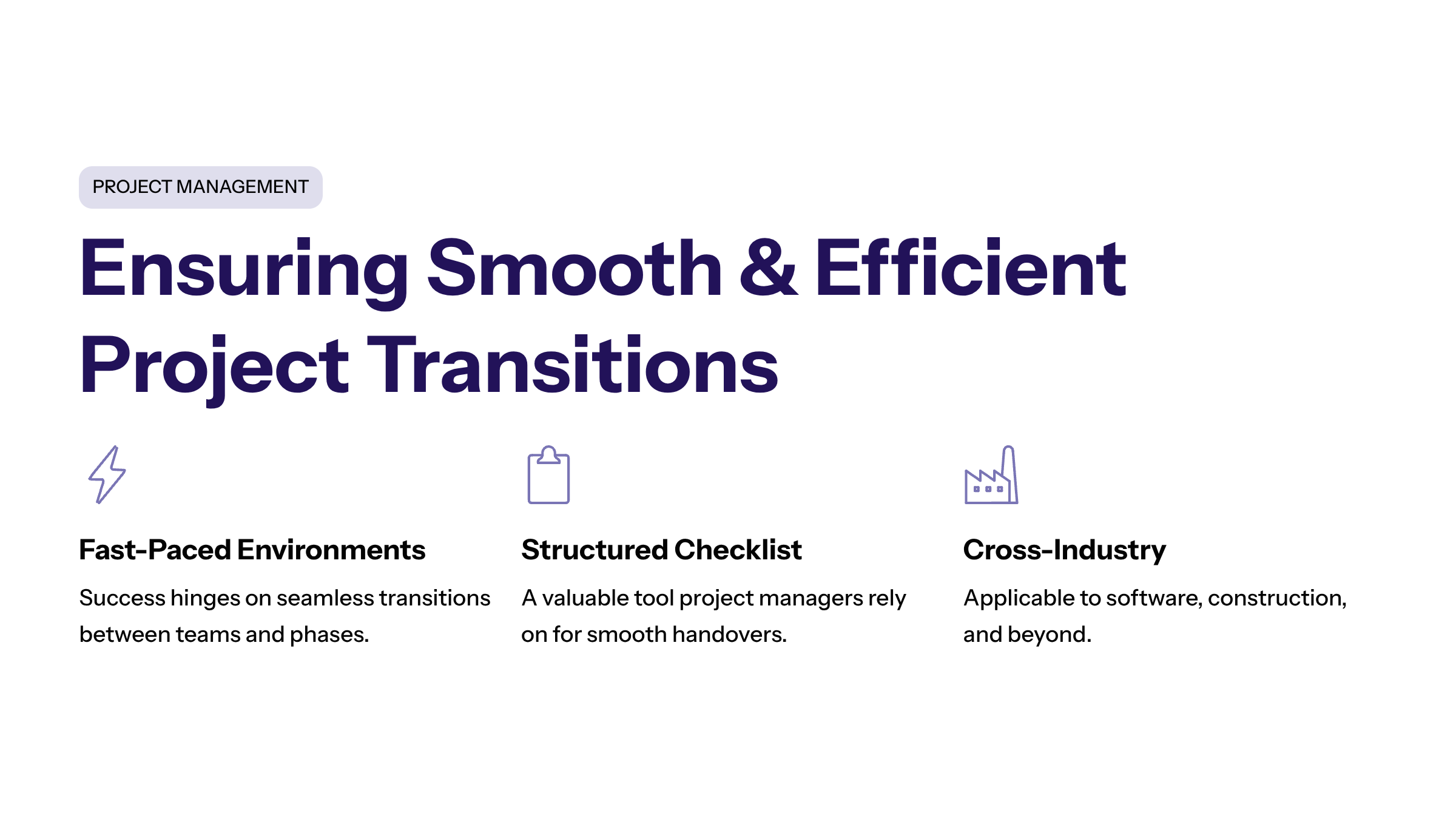 PROJECT MANAGEMENT

Ensuring Smooth & Efficient Project Transitions

Fast-Paced Environments

Success hinges on seamless transitions between teams and phases.

Structured Checklist

A valuable tool project managers rely on for smooth handovers.

Cross-Industry

Applicable to software, construction, and beyond.